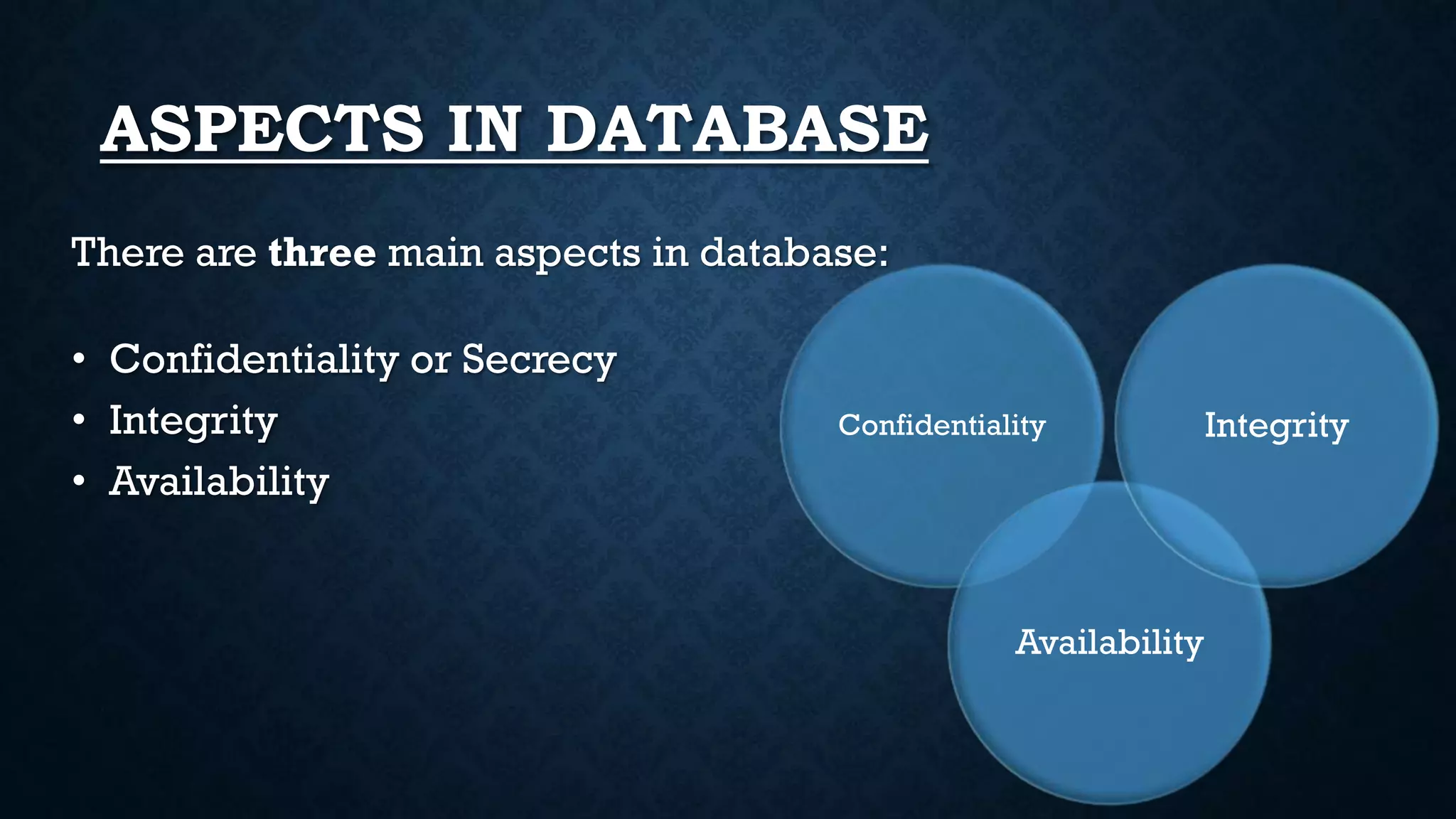 ASPECTS IN DATABASE

There are three main aspects in database:

• Confidentiality or Secrecy
• Integrity
• Availability

Confidentiality

Integrity

Availability